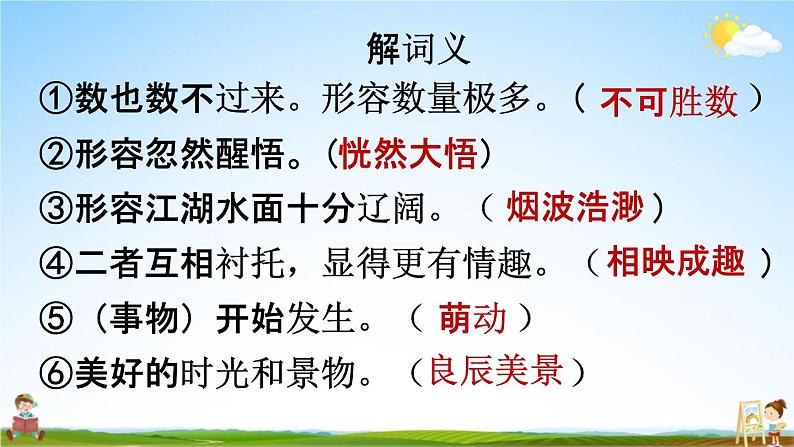 解词义

①数也数不过来。形容数量极多。（ 不可胜数 ）

②形容忽然醒悟。（恍然大悟）

③形容江湖水面十分辽阔。（ 烟波浩渺 ）

④二者互相衬托，显得更有情趣。（ 相映成趣 ）

⑤（事物）开始发生。（ 萌动 ）

⑥美好的时光和景物。（良辰美景）